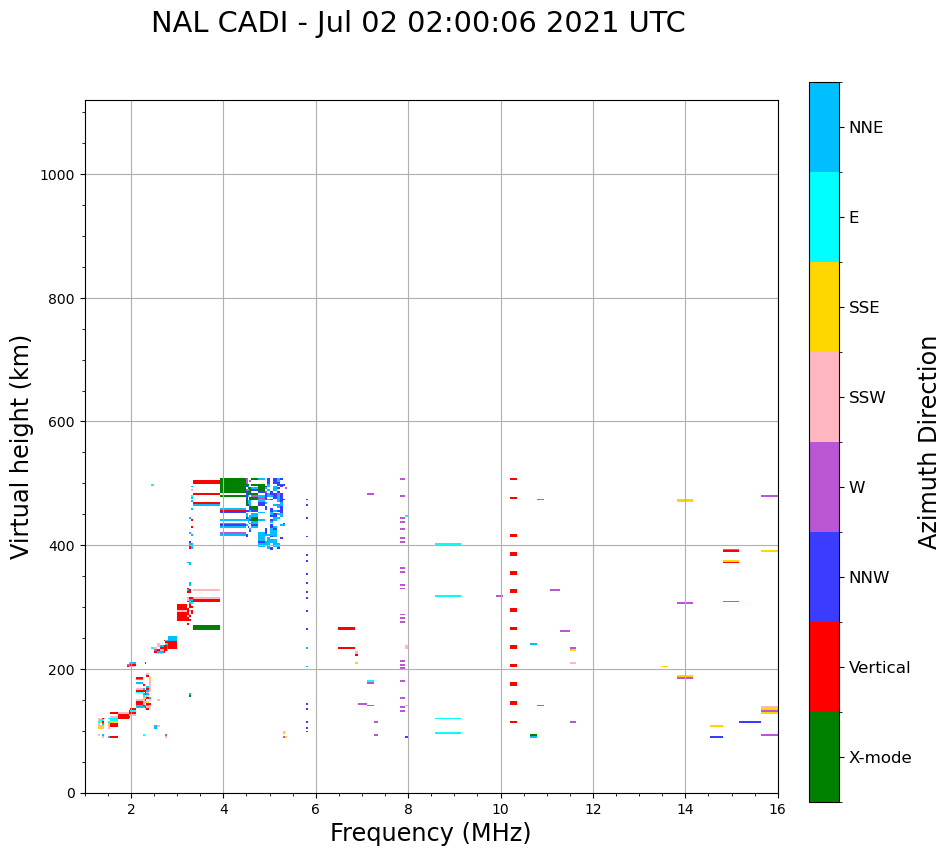 NAL CADI - Jul 02 02:00:06 2021 UTC

Virtual height (km)

1000
800
600
400
200
0

2
4
6
8
10
12
14
16

Frequency (MHz)

NNE
E
SSE
SSW
W
NNW
Vertical
X-mode

Azimuth Direction